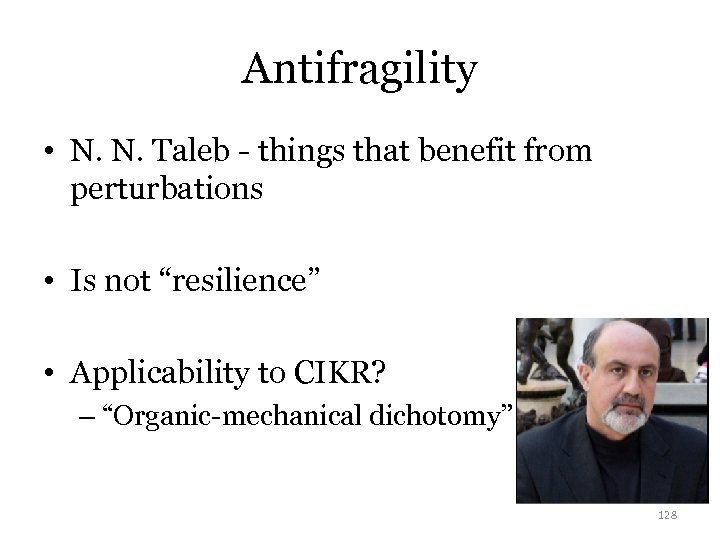 Antifragility

• N. N. Taleb - things that benefit from perturbations

• Is not “resilience”

• Applicability to CIKR?
– “Organic-mechanical dichotomy”

128